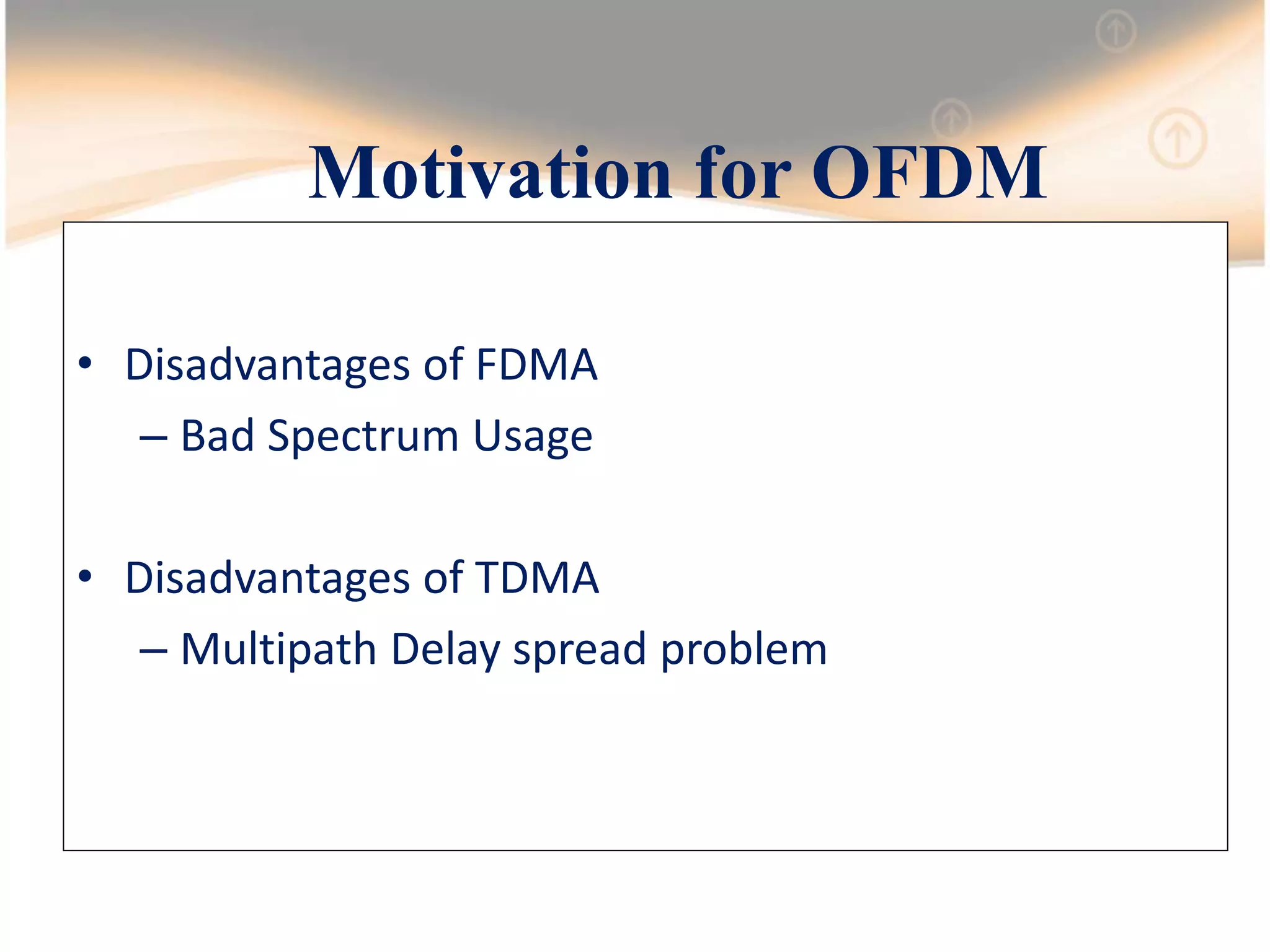 Motivation for OFDM

• Disadvantages of FDMA
– Bad Spectrum Usage

• Disadvantages of TDMA
– Multipath Delay spread problem